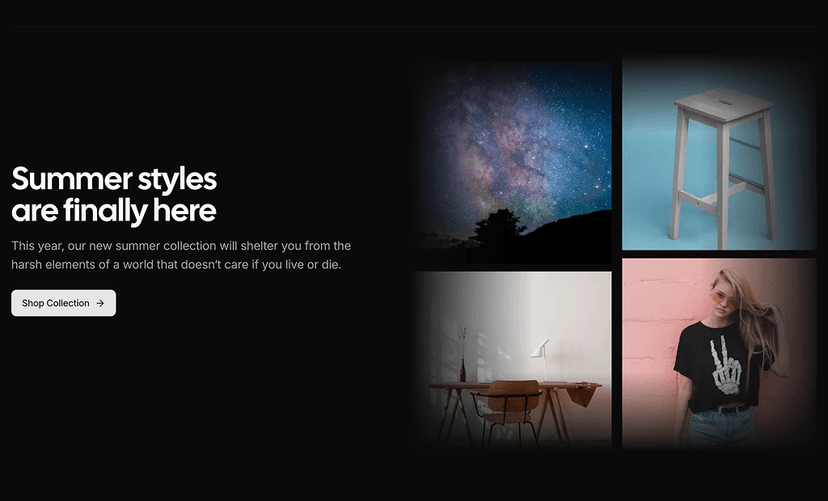 Summer styles are finally here

This year, our new summer collection will shelter you from the harsh elements of a world that doesn't care if you live or die.

Shop Collection →